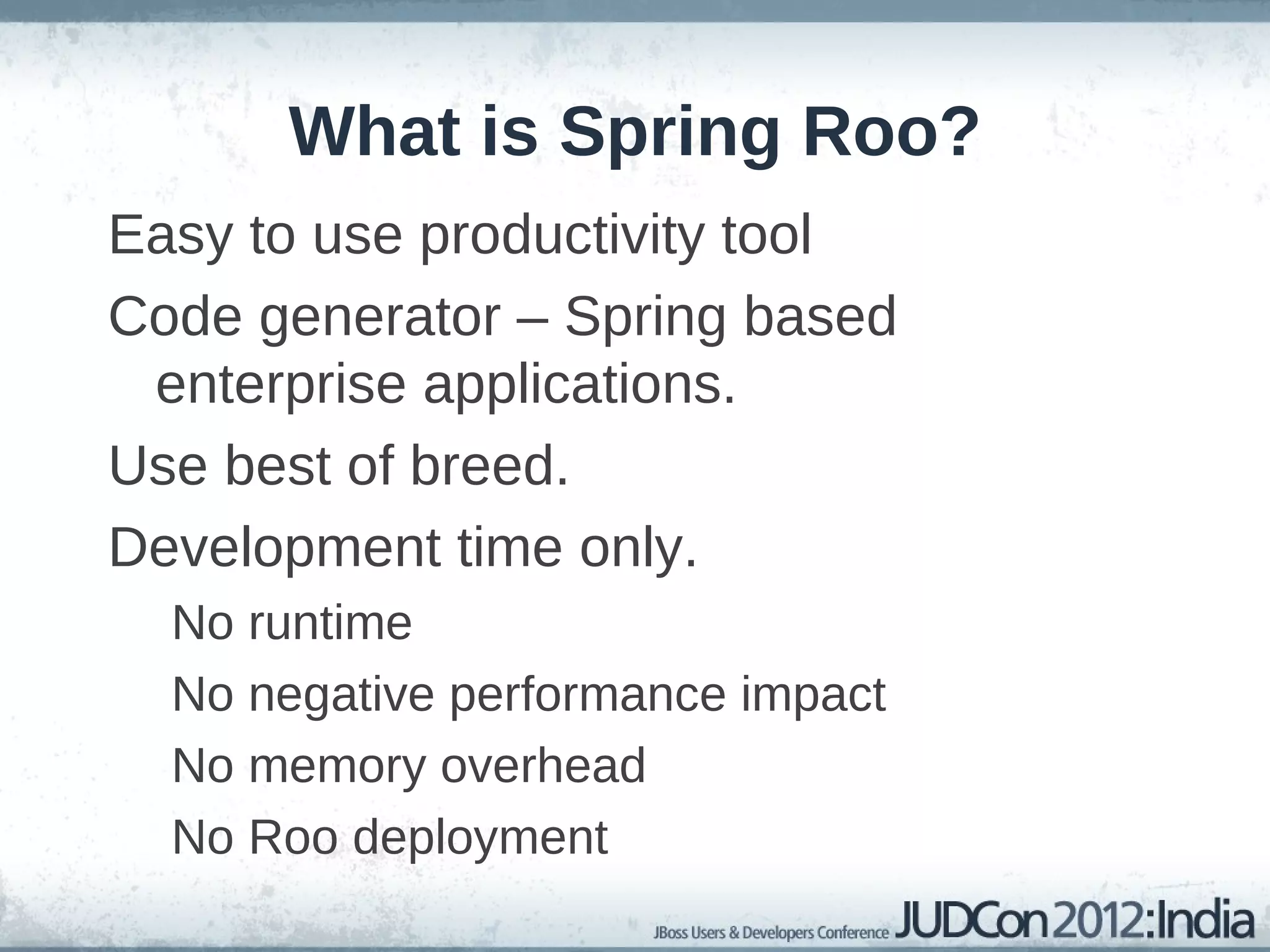 What is Spring Roo?

Easy to use productivity tool

Code generator – Spring based enterprise applications.

Use best of breed.

Development time only.

No runtime

No negative performance impact

No memory overhead

No Roo deployment

JBoss Users & Developers Conference JUDCon 2012:India